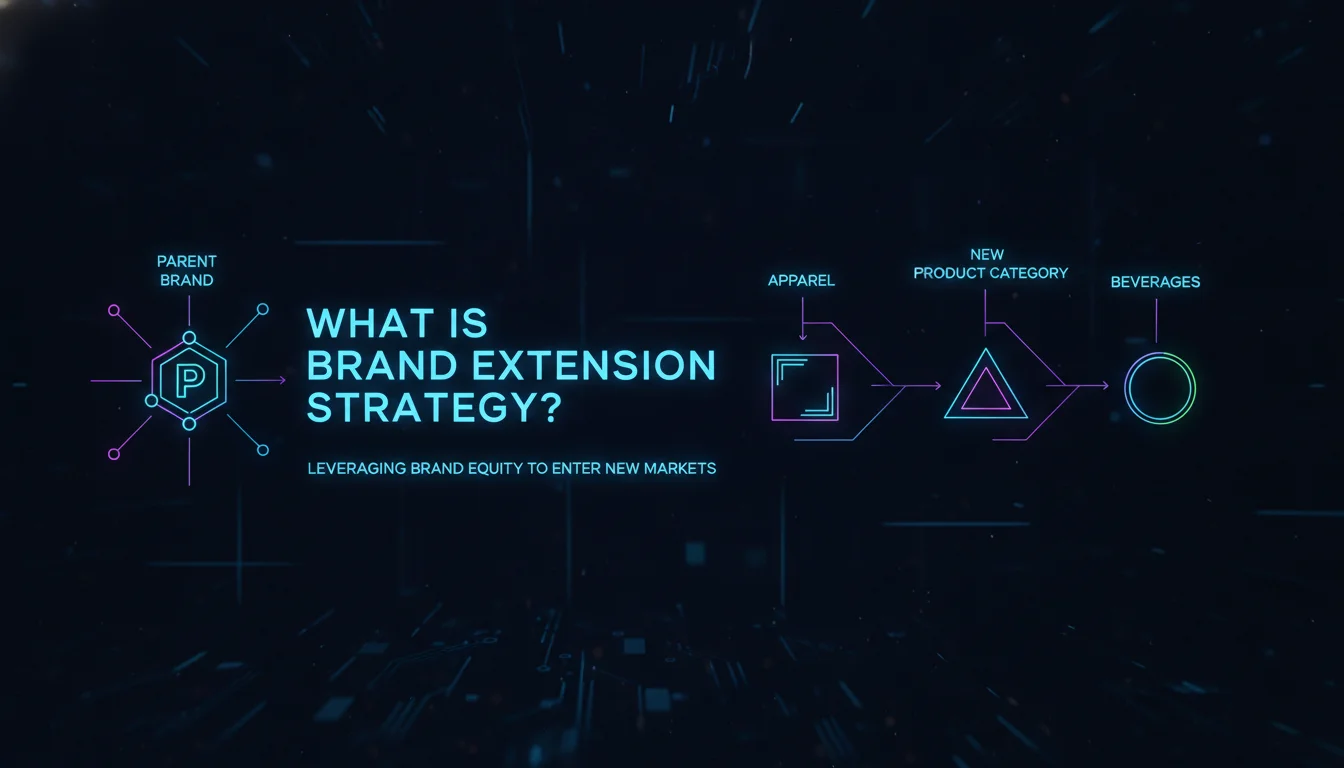 PARENT BRAND

P

WHAT IS BRAND EXTENSION STRATEGY?

LEVERAGING BRAND EQUITY TO ENTER NEW MARKETS

APPAREL

NEW PRODUCT CATEGORY

BEVERAGES